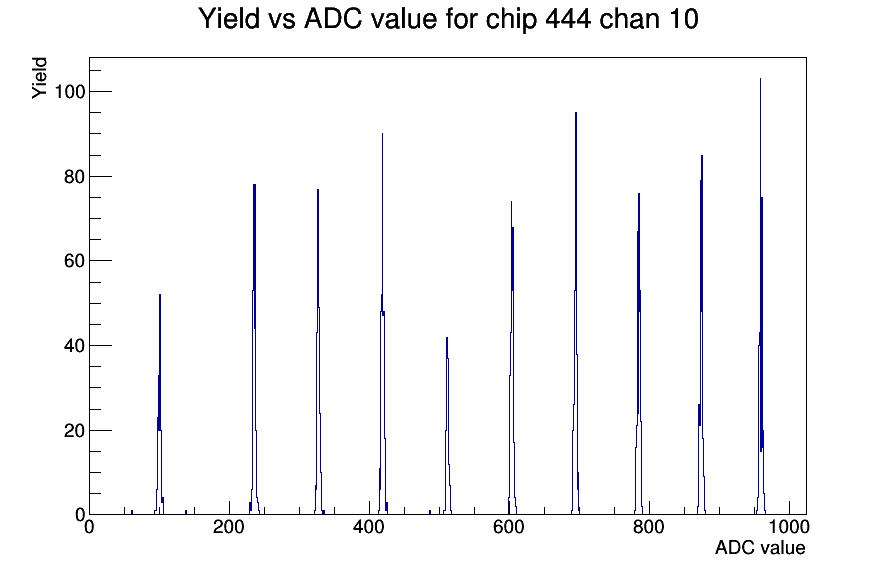 Yield vs ADC value for chip 444 chan 10

Yield

100
80
60
40
20
0

0
200
400
600
800
1000

ADC value